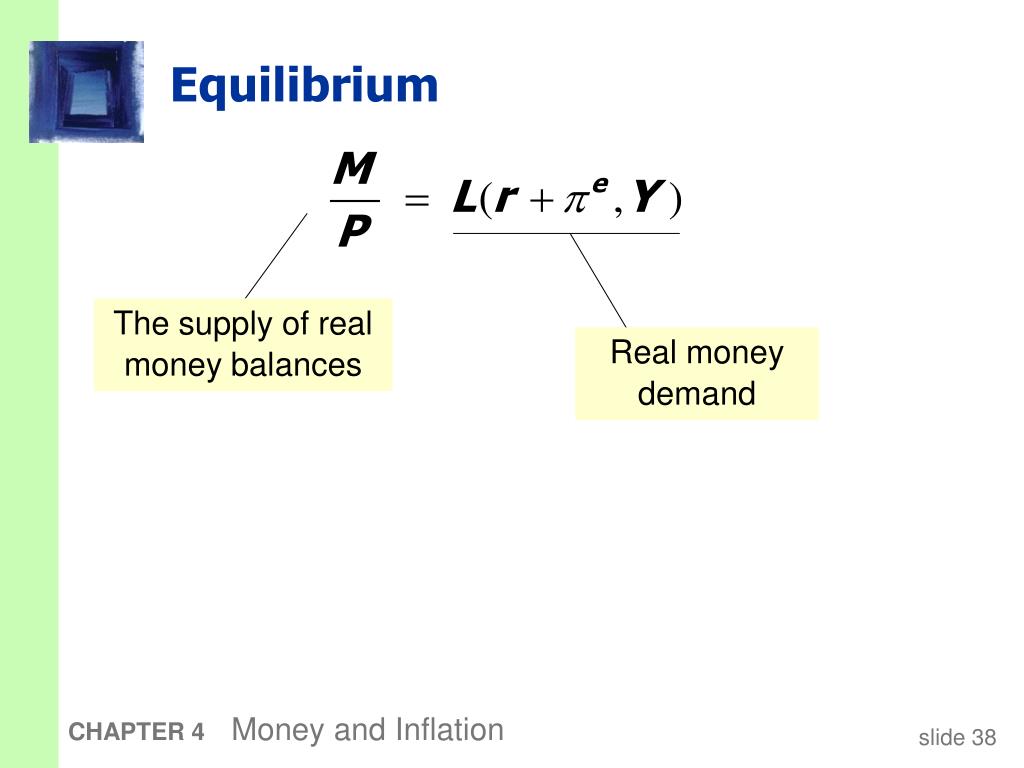 Equilibrium

$\frac{M}{P} = L(r + \pi^e, Y)$

The supply of real money balances

Real money demand

CHAPTER 4 Money and Inflation

slide 38